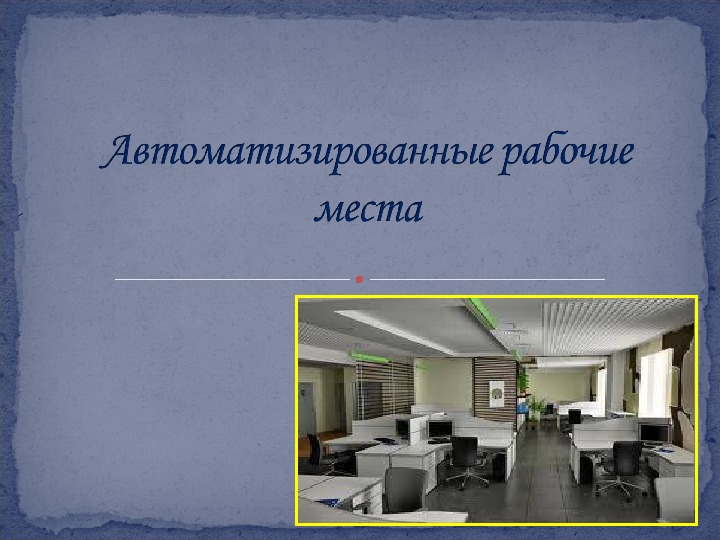 Автоматизированные рабочие места